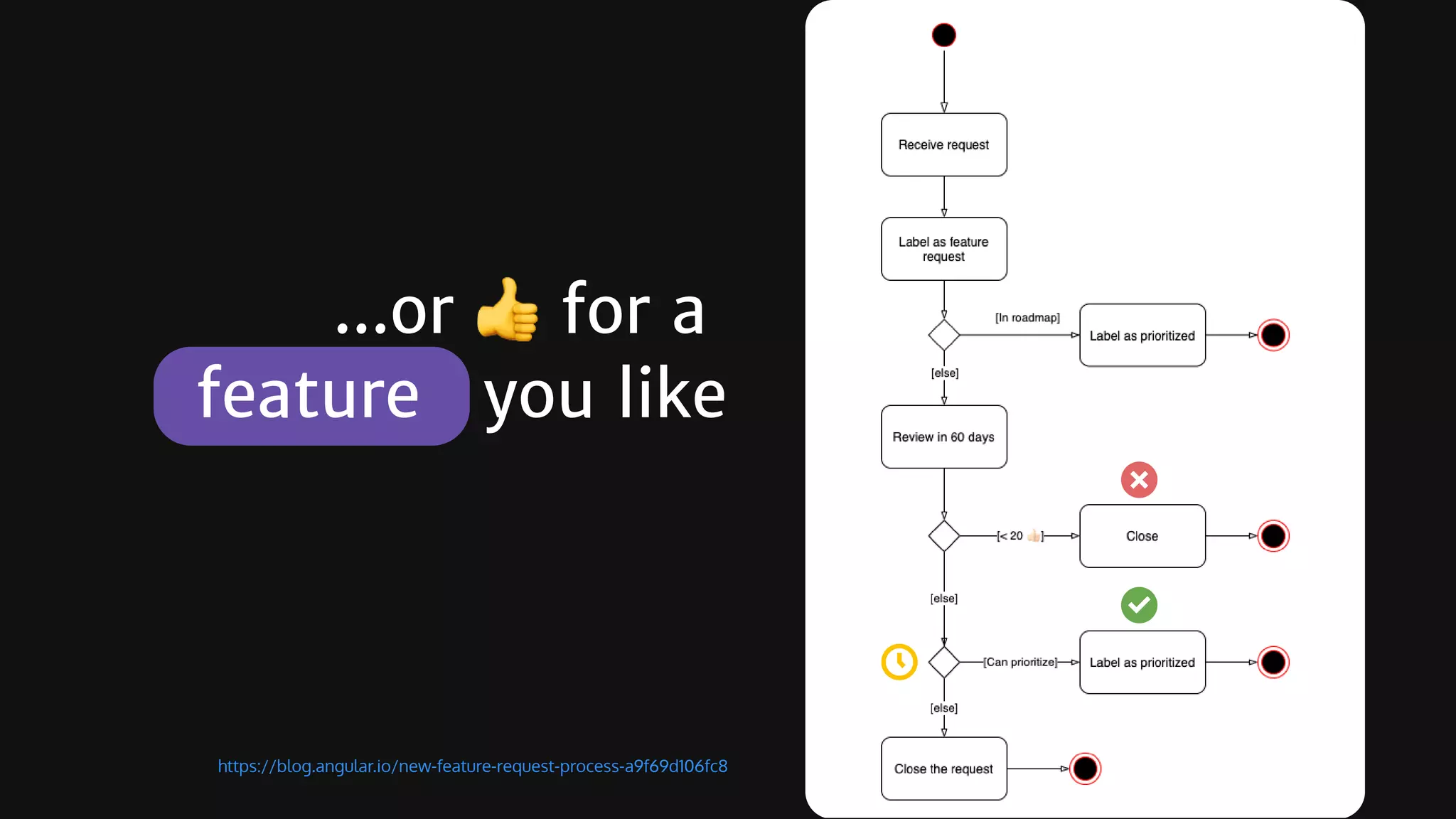 ...or 👍 for a feature you like

https://blog.angular.io/new-feature-request-process-a9f69d106fc8

Receive request

Label as feature request

[In roadmap]

Label as prioritized

[else]

Review in 60 days

[< 20 👍]

Close

[else]

[Can prioritize]

Label as prioritized

[else]

Close the request